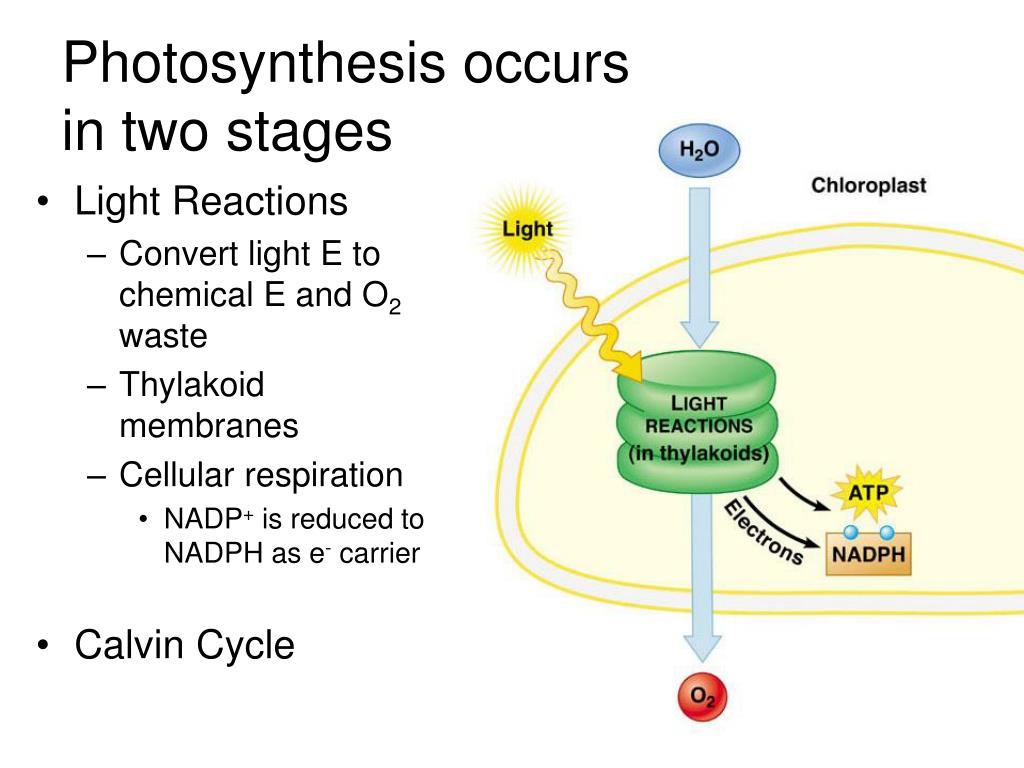 Photosynthesis occurs in two stages

• Light Reactions
– Convert light E to chemical E and $O_2$ waste
– Thylakoid membranes
– Cellular respiration
• $NADP^+$ is reduced to NADPH as $e^-$ carrier

• Calvin Cycle

$H_2O$

Chloroplast

Light

LIGHT REACTIONS (in thylakoids)

Electrons

ATP

NADPH

$O_2$